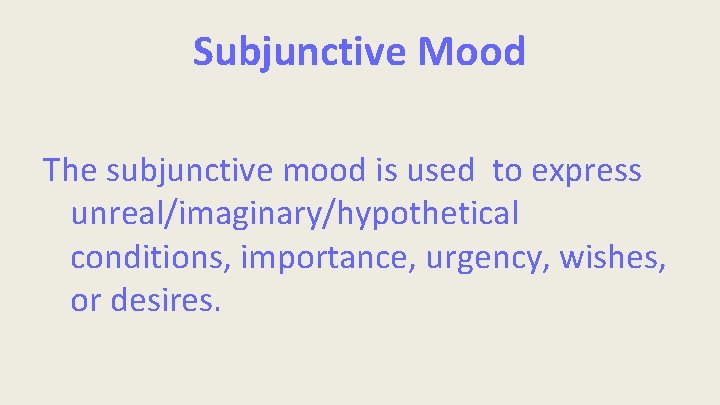 Subjunctive Mood

The subjunctive mood is used to express unreal/imaginary/hypothetical conditions, importance, urgency, wishes, or desires.